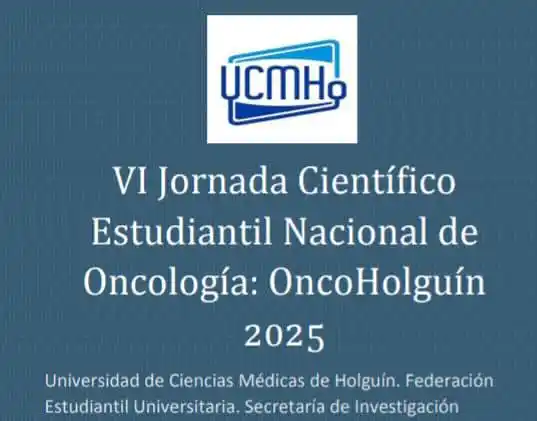 UCMHo

VI Jornada Científico Estudiantil Nacional de Oncología: OncoHolguín 2025

Universidad de Ciencias Médicas de Holguín. Federación Estudiantil Universitaria. Secretaría de Investigación